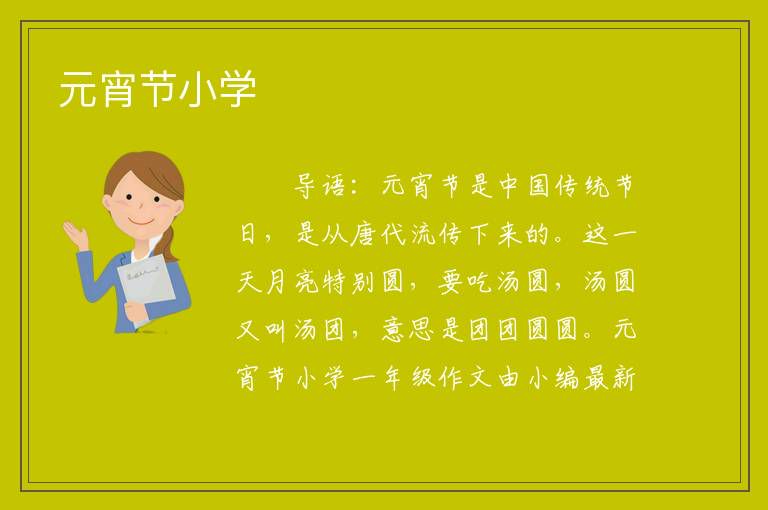 元宵节小学

导语：元宵节是中国传统节日，是从唐代流传下来的。这一天月亮特别圆，要吃汤圆，汤圆又叫汤团，意思是团团圆圆。元宵节小学一年级作文由小编最新